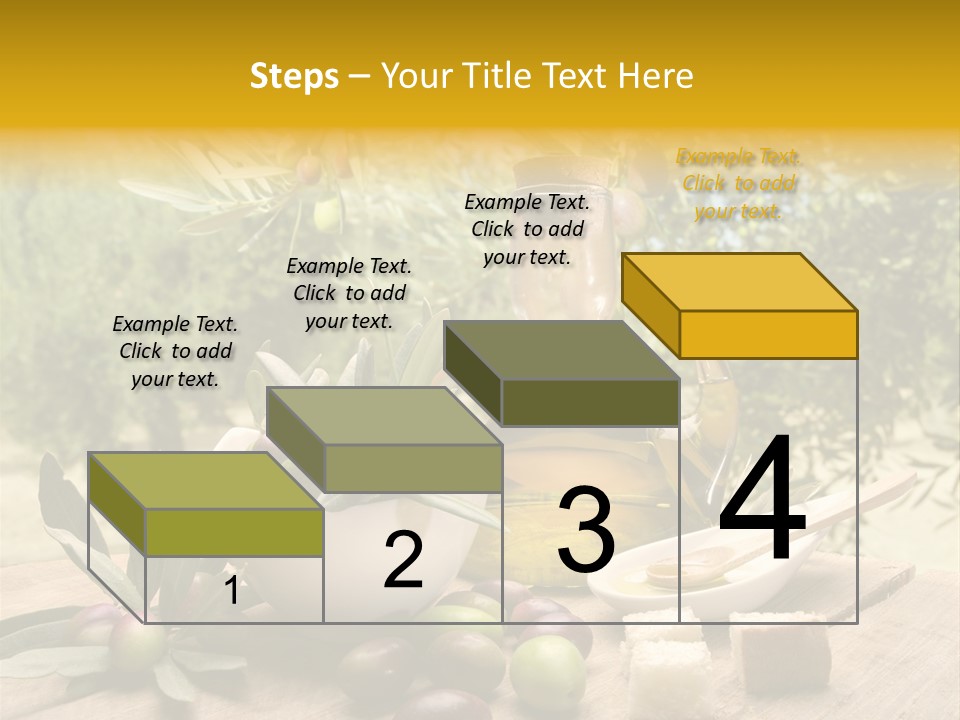 Steps – Your Title Text Here

Example Text. Click to add your text.

Example Text. Click to add your text.

Example Text. Click to add your text.

Example Text. Click to add your text.

1

2

3

4